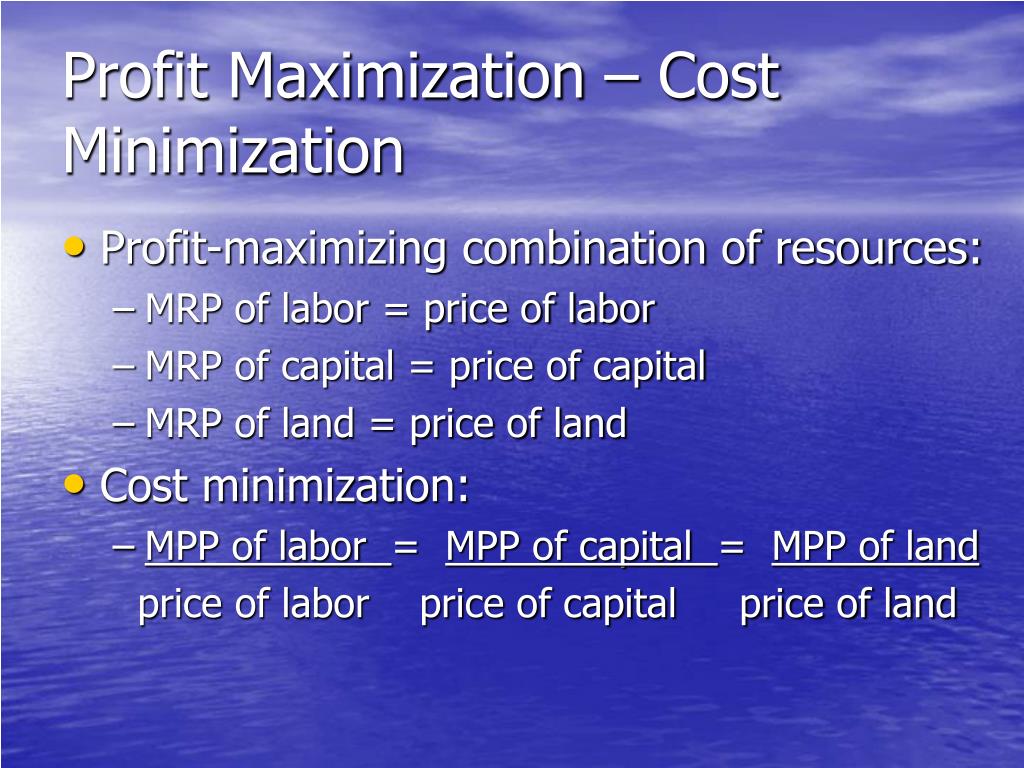 Profit Maximization – Cost Minimization

• Profit-maximizing combination of resources:
– MRP of labor = price of labor
– MRP of capital = price of capital
– MRP of land = price of land

• Cost minimization:
– $\frac{\text{MPP of labor}}{\text{price of labor}} = \frac{\text{MPP of capital}}{\text{price of capital}} = \frac{\text{MPP of land}}{\text{price of land}}$